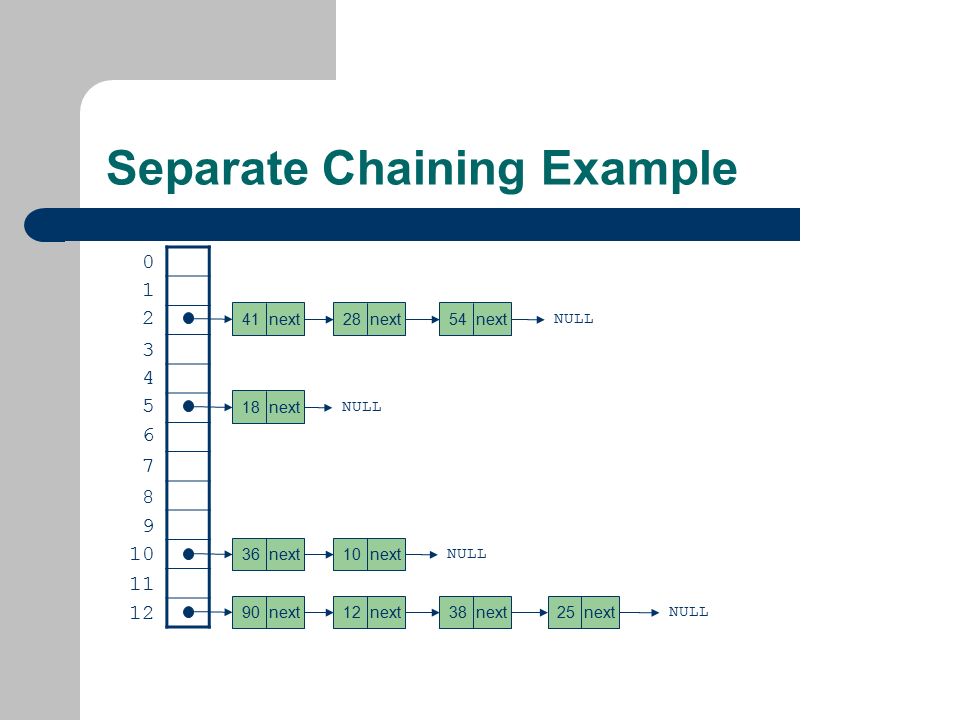 Separate Chaining Example

0
1
2 41 next 28 next 54 next NULL
3
4
5 18 next NULL
6
7
8
9
10 36 next 10 next NULL
11
12 90 next 12 next 38 next 25 next NULL